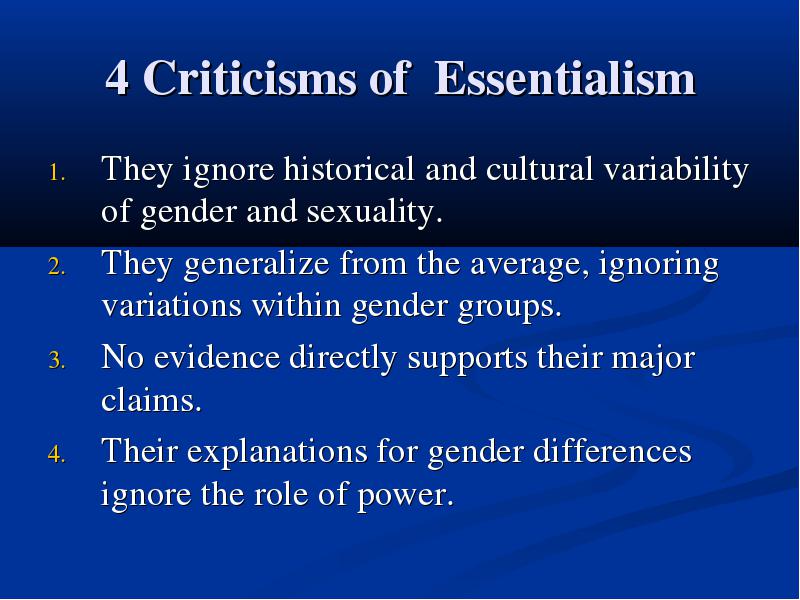 4 Criticisms of  Essentialism

1. They ignore historical and cultural variability of gender and sexuality.
2. They generalize from the average, ignoring variations within gender groups.
3. No evidence directly supports their major claims.
4. Their explanations for gender differences ignore the role of power.